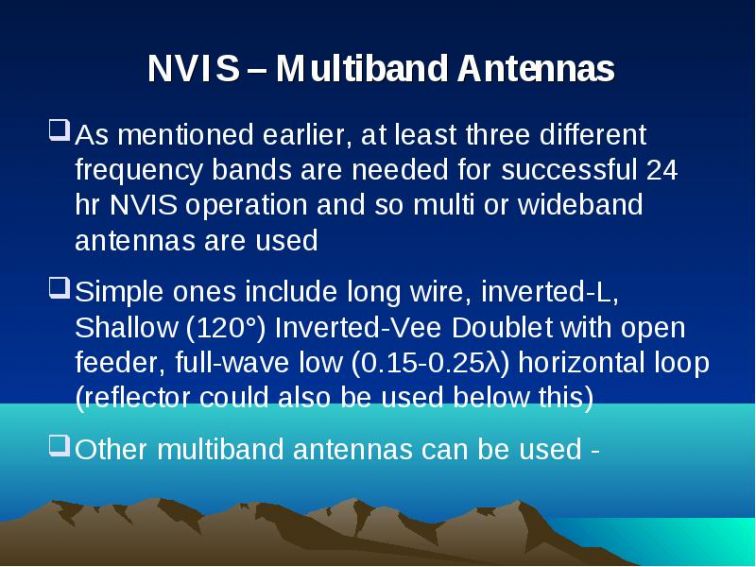 NVIS – Multiband Antennas

❑ As mentioned earlier, at least three different frequency bands are needed for successful 24 hr NVIS operation and so multi or wideband antennas are used

❑ Simple ones include long wire, inverted-L, Shallow (120°) Inverted-Vee Doublet with open feeder, full-wave low (0.15-0.25λ) horizontal loop (reflector could also be used below this)

❑ Other multiband antennas can be used -